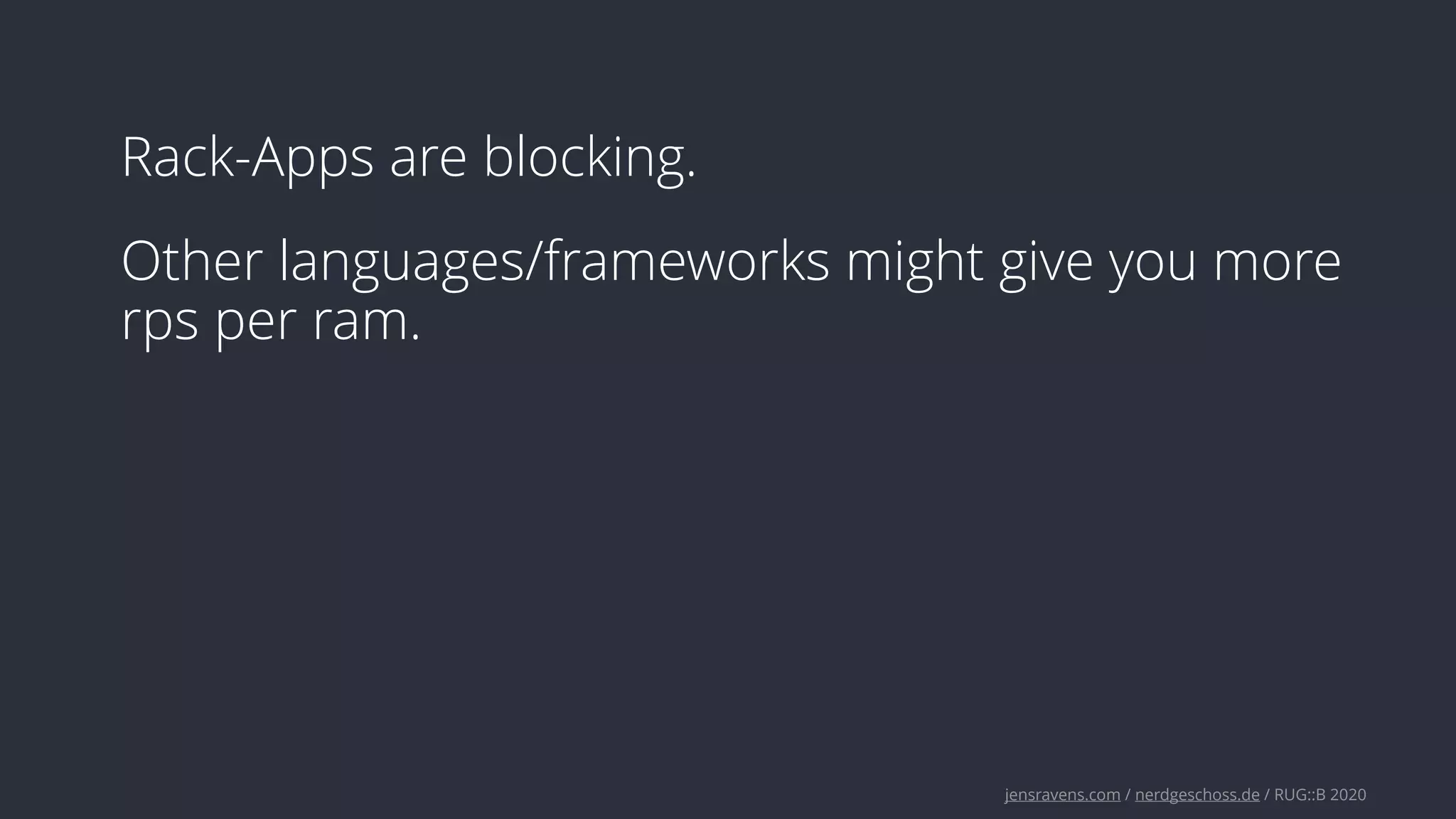 Rack-Apps are blocking.

Other languages/frameworks might give you more rps per ram.

jensravens.com / nerdgeschoss.de / RUG::B 2020